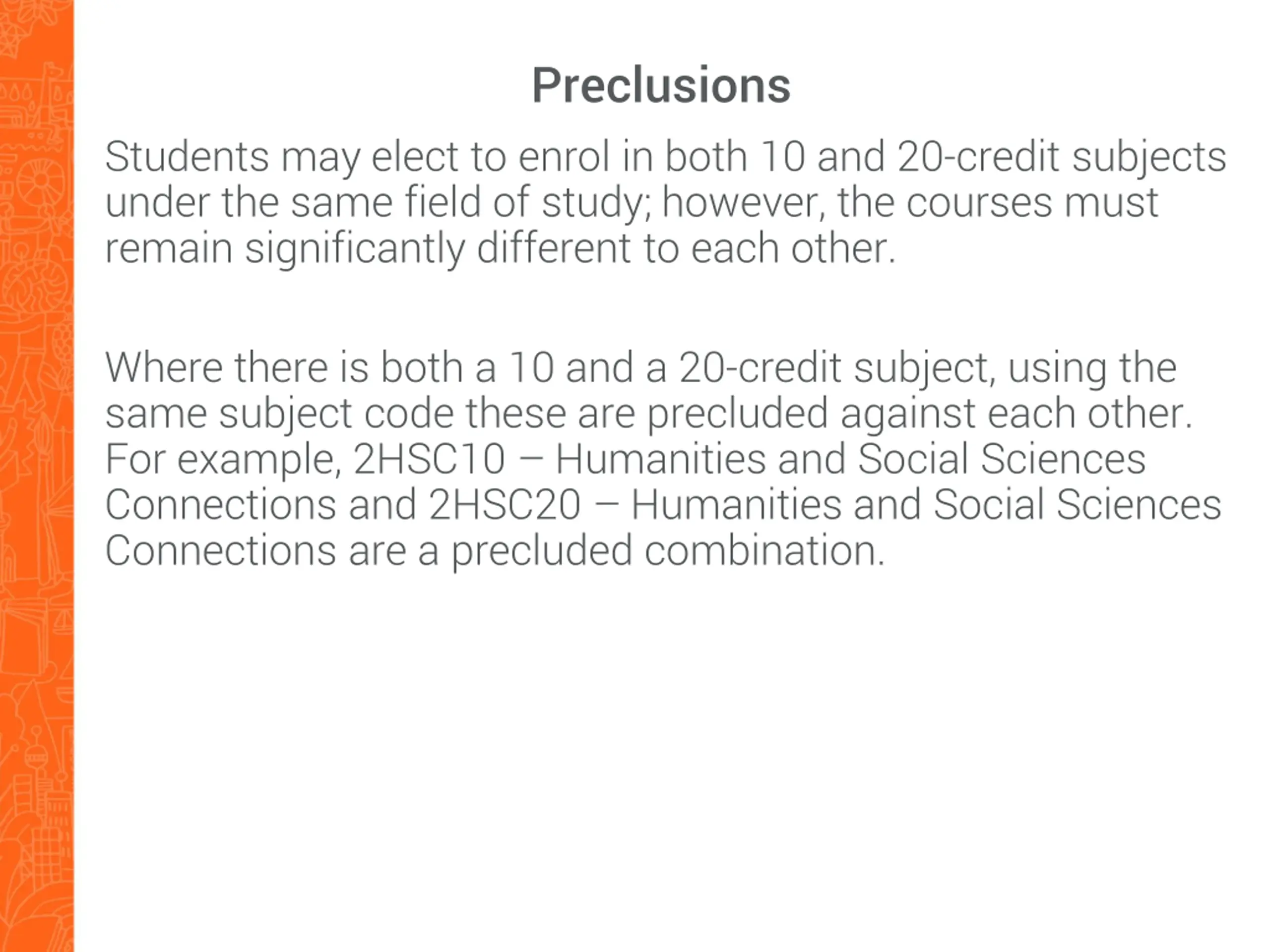 Preclusions

Students may elect to enrol in both 10 and 20-credit subjects under the same field of study; however, the courses must remain significantly different to each other.

Where there is both a 10 and a 20-credit subject, using the same subject code these are precluded against each other. For example, 2HSC10 – Humanities and Social Sciences Connections and 2HSC20 – Humanities and Social Sciences Connections are a precluded combination.